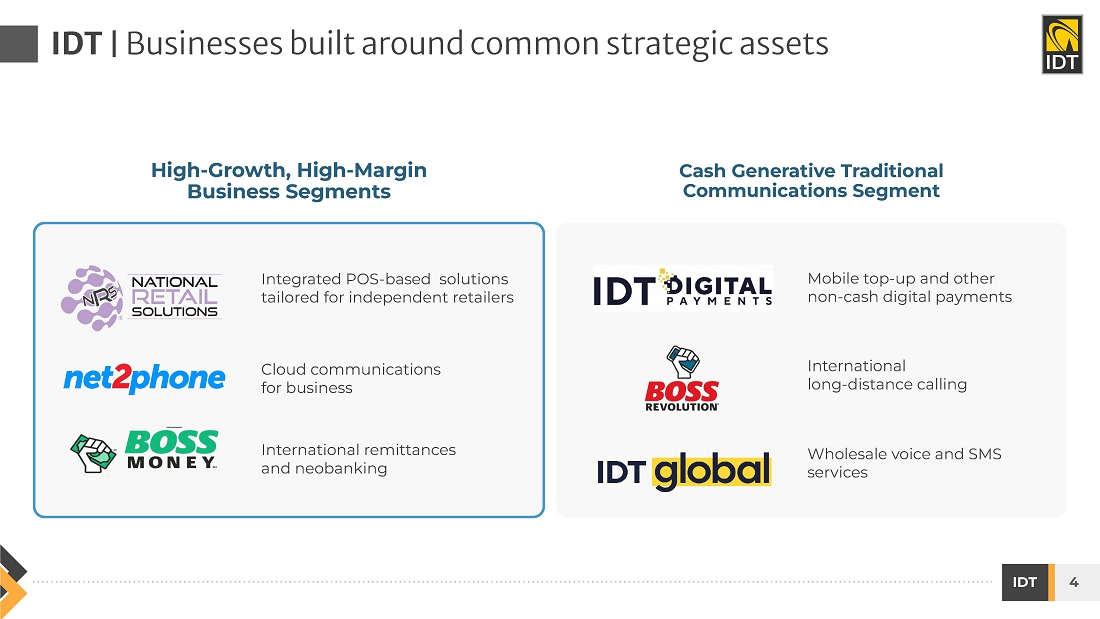 IDT | Businesses built around common strategic assets

IDT

High-Growth, High-Margin Business Segments

NRS NATIONAL RETAIL SOLUTIONS

Integrated POS-based solutions tailored for independent retailers

net2phone

Cloud communications for business

BOSS MONEY

International remittances and neobanking

Cash Generative Traditional Communications Segment

IDT DIGITAL PAYMENTS

Mobile top-up and other non-cash digital payments

BOSS REVOLUTION

International long-distance calling

IDT global

Wholesale voice and SMS services

IDT 4